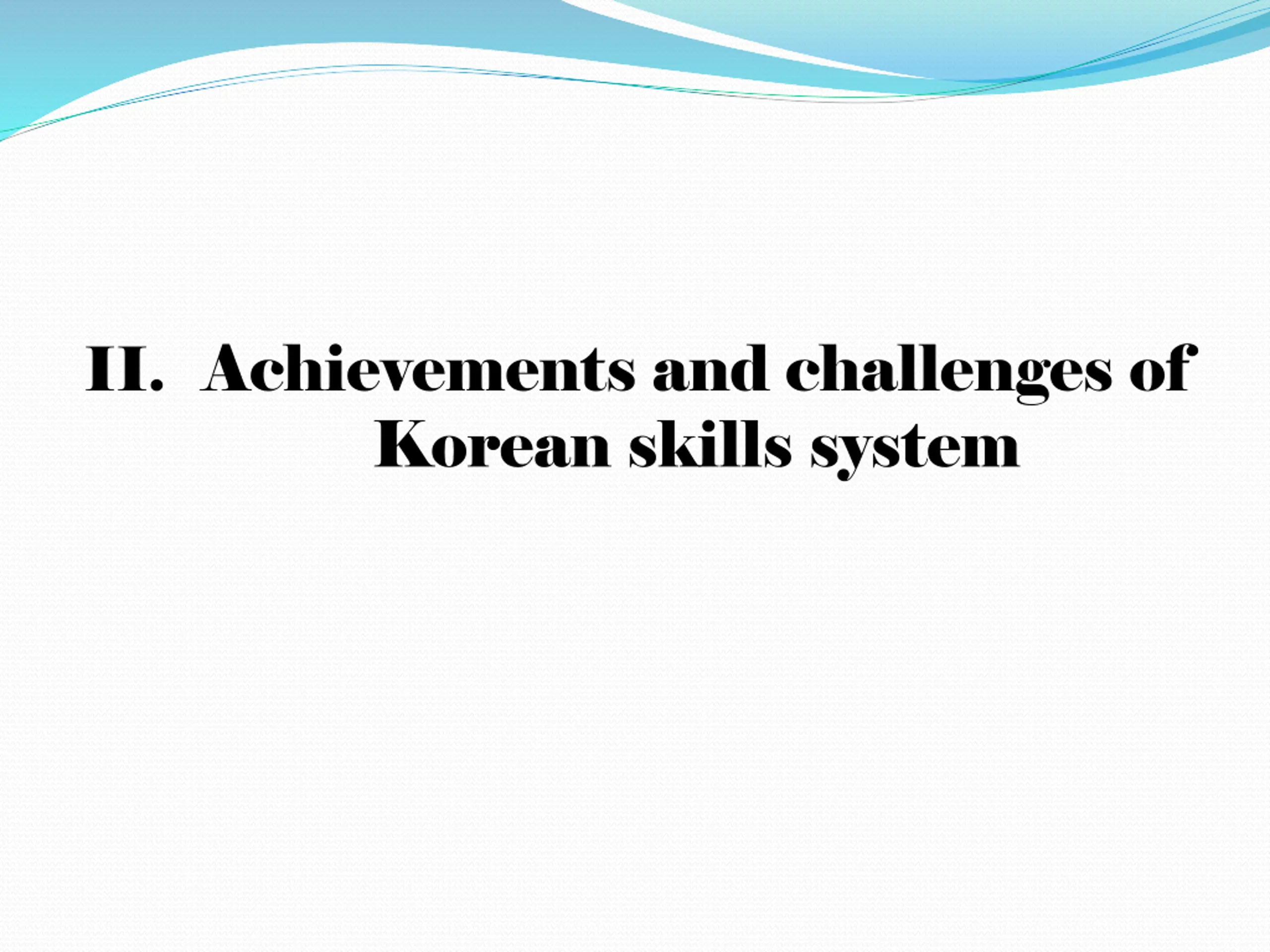 II. Achievements and challenges of Korean skills system